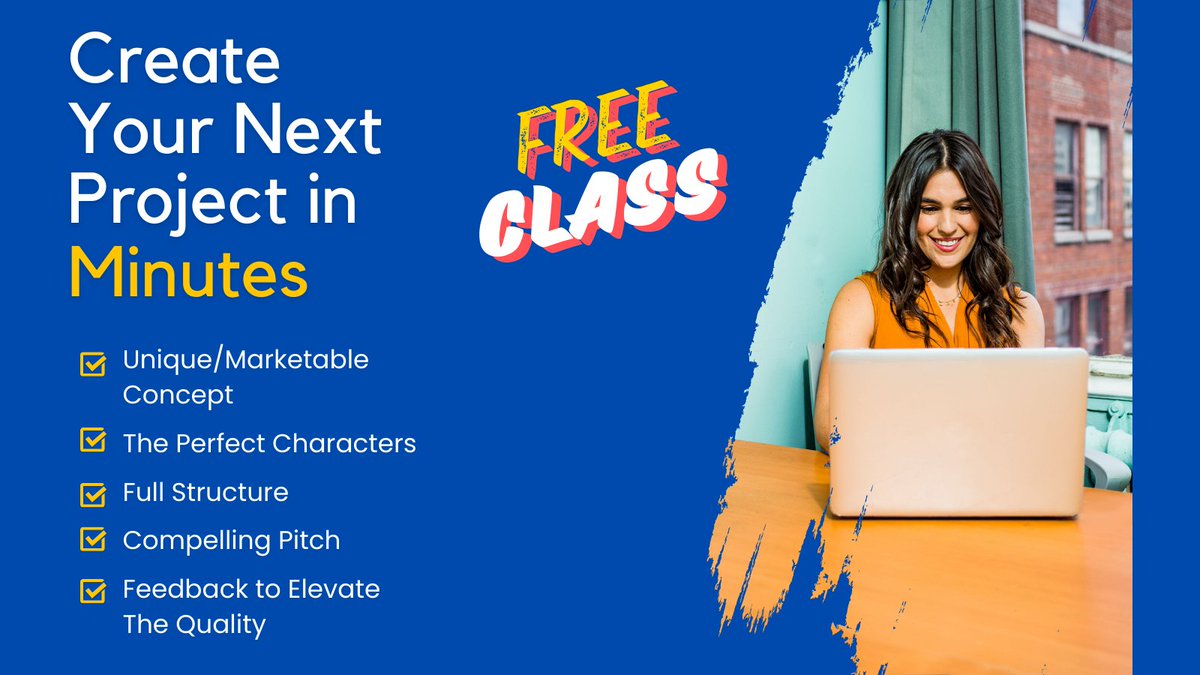 Create Your Next Project in Minutes

FREE CLASS

Unique/Marketable Concept

The Perfect Characters

Full Structure

Compelling Pitch

Feedback to Elevate The Quality